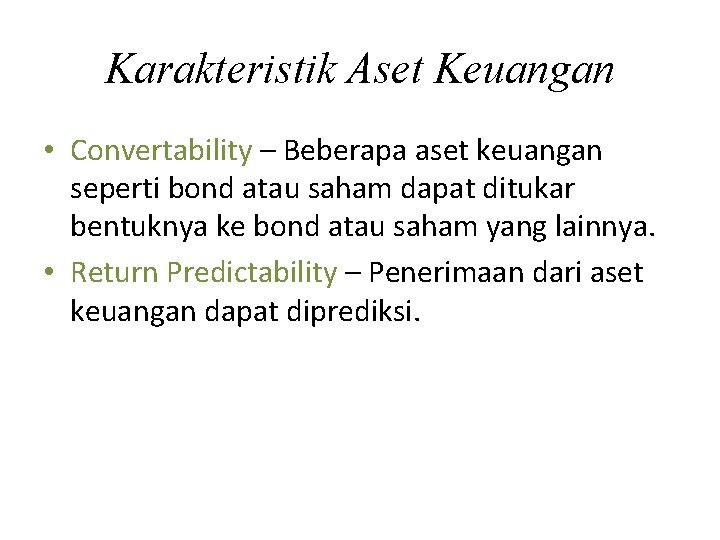 Karakteristik Aset Keuangan

• Convertability – Beberapa aset keuangan seperti bond atau saham dapat ditukar bentuknya ke bond atau saham yang lainnya.
• Return Predictability – Penerimaan dari aset keuangan dapat diprediksi.